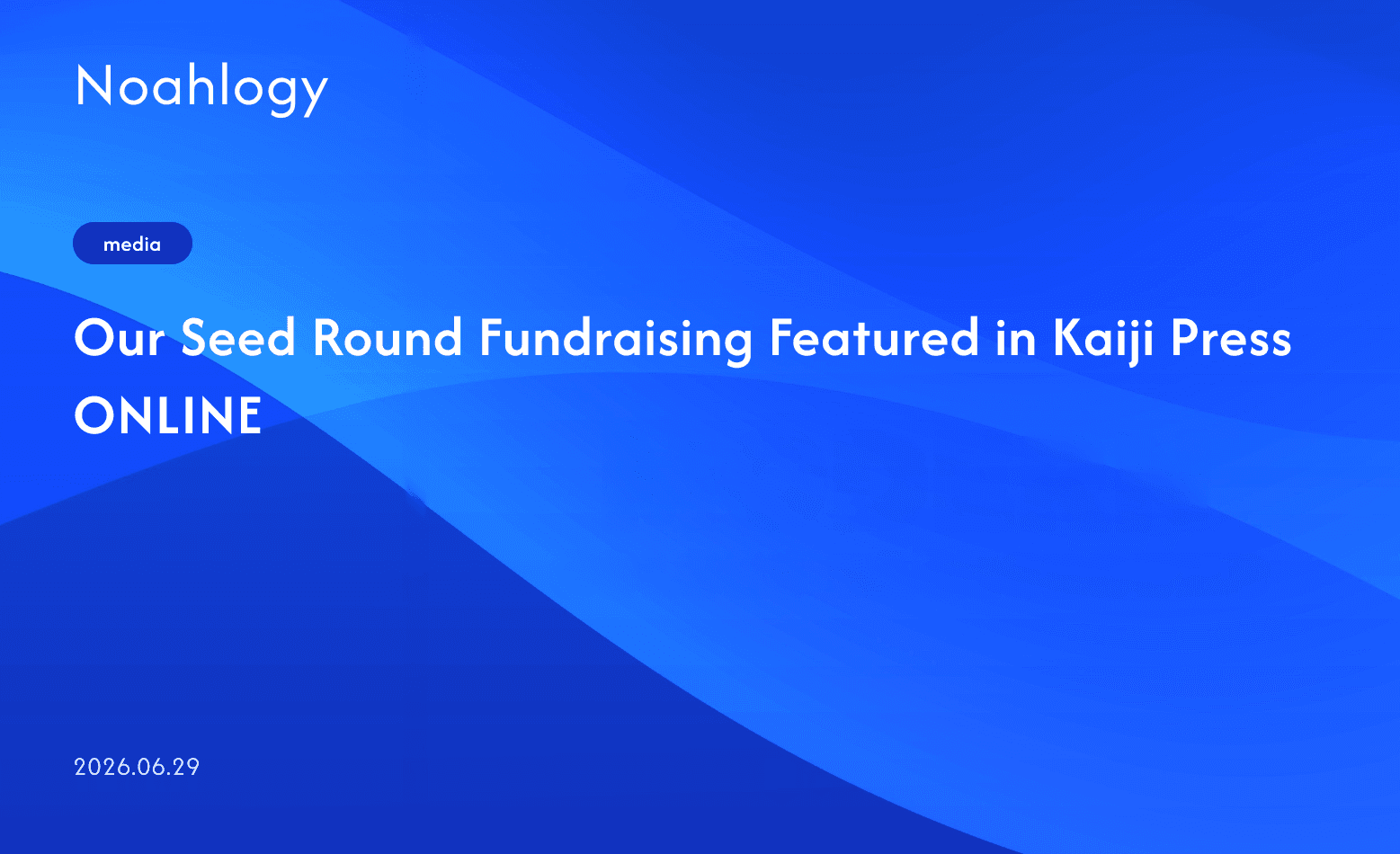 Noahlogy

media

Our Seed Round Fundraising Featured in Kaiji Press ONLINE

2026.06.29